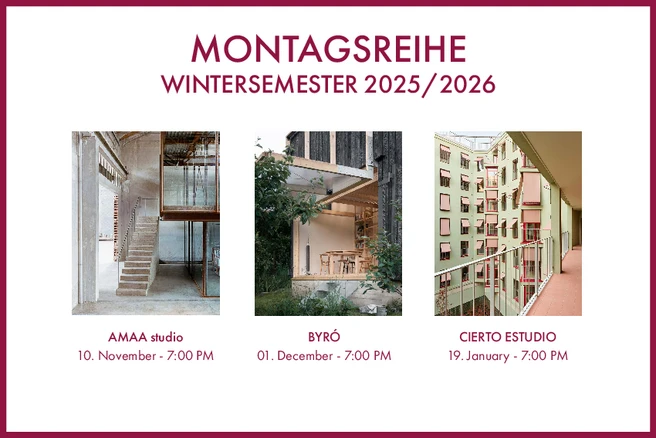 MONTAGSREIHE
WINTERSEMESTER 2025/2026

AMAA studio
10. November - 7:00 PM

BYRÓ
01. December - 7:00 PM

CIERTO ESTUDIO
19. January - 7:00 PM